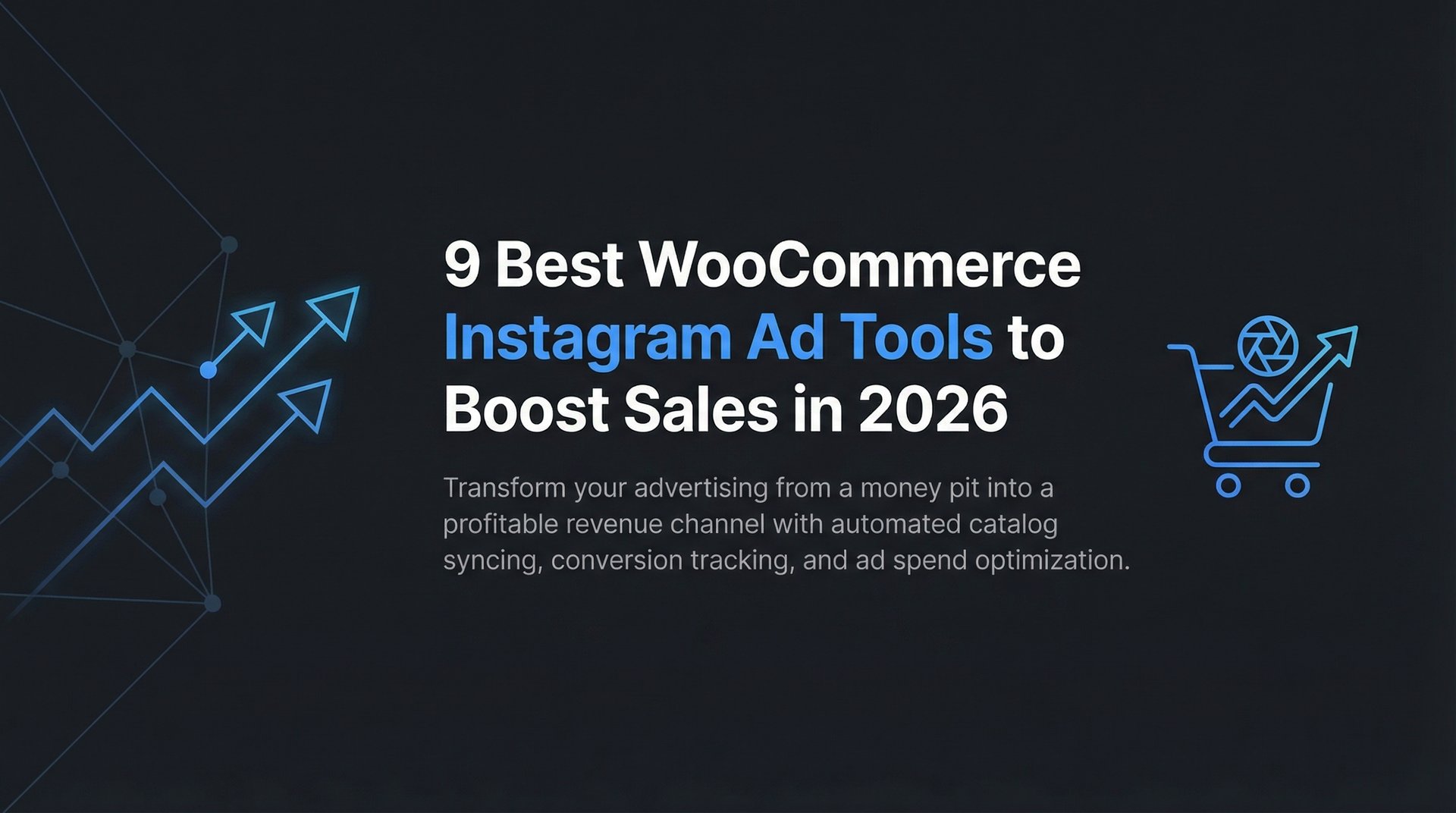 9 Best WooCommerce Instagram Ad Tools to Boost Sales in 2026

Transform your advertising from a money pit into a profitable revenue channel with automated catalog syncing, conversion tracking, and ad spend optimization.